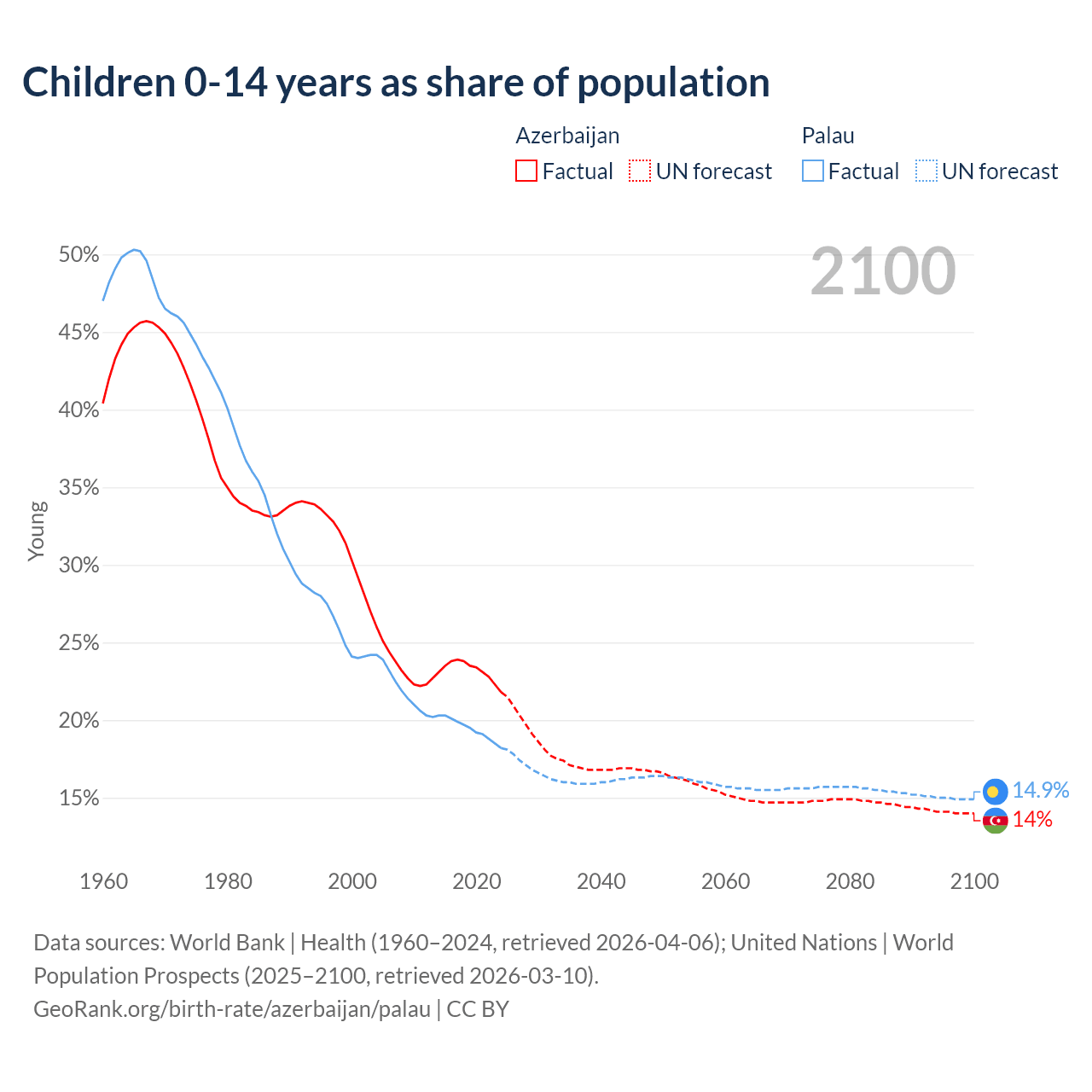 Children 0-14 years as share of population

Azerbaijan
Factual UN forecast

Palau
Factual UN forecast

2100

50%
45%
40%
35%
30%
25%
20%
15%

Young

14.9%
14%

1960
1980
2000
2020
2040
2060
2080
2100

Data sources: World Bank | Health (1960–2024, retrieved 2026-04-06); United Nations | World Population Prospects (2025–2100, retrieved 2026-03-10).
GeoRank.org/birth-rate/azerbaijan/palau | CC BY